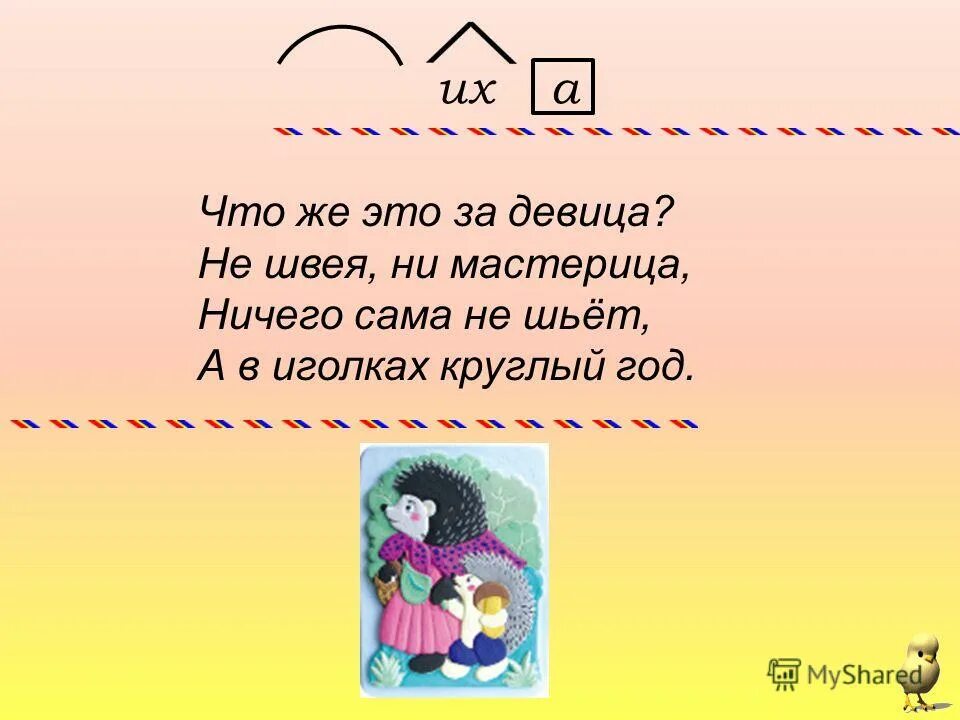 их а

Что же это за девица?
Не швея, ни мастерица,
Ничего сама не шьёт,
А в иголках круглый год.

MyShared